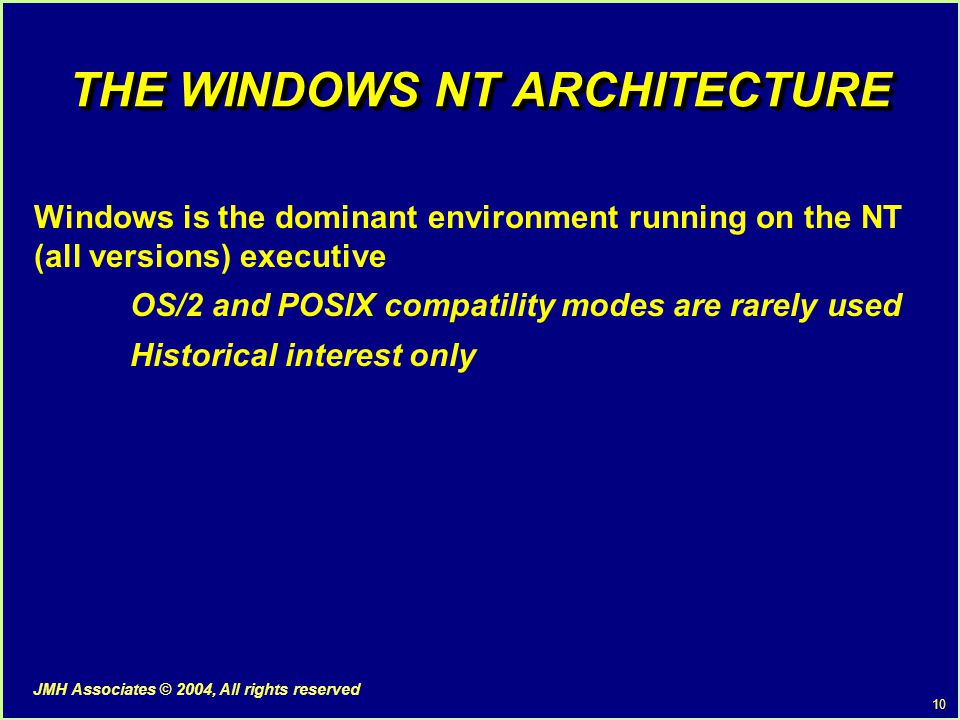 THE WINDOWS NT ARCHITECTURE

Windows is the dominant environment running on the NT (all versions) executive

OS/2 and POSIX compatility modes are rarely used

Historical interest only

JMH Associates © 2004, All rights reserved

10